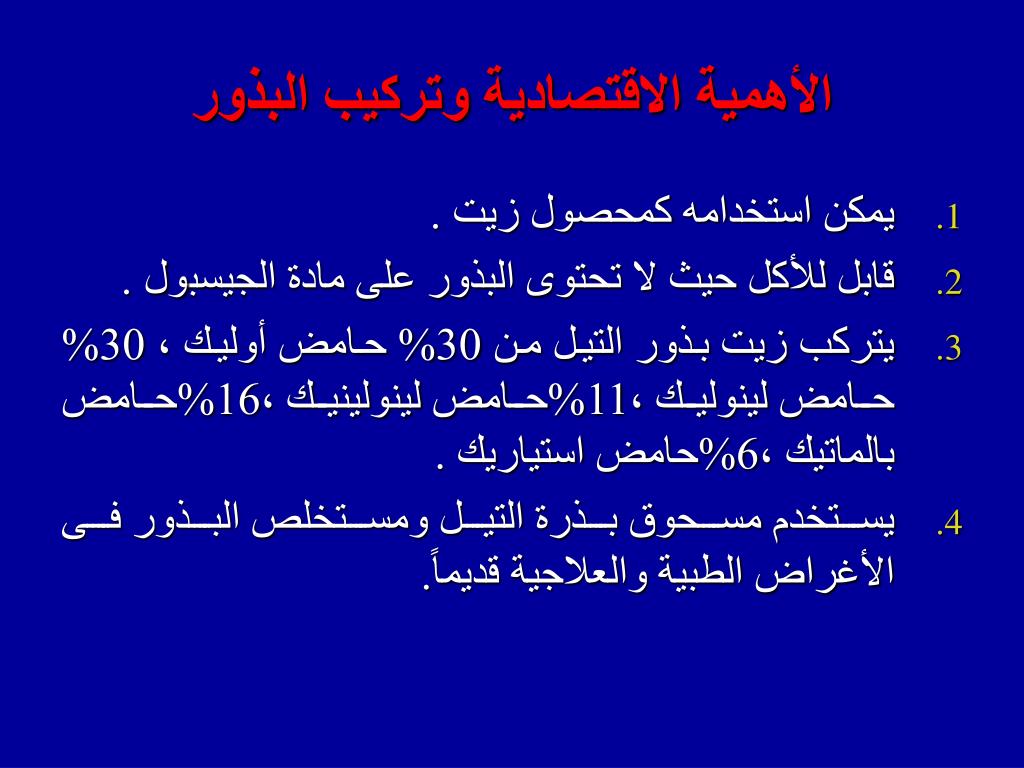 الأهمية الاقتصادية وتركيب البذور

1. يمكن استخدامه كمحصول زيت .

2. قابل للأكل حيث لا تحتوى البذور على مادة الجيسبول .

3. يتركب زيت بذور التيل من 30% حامض أوليك ، 30% حامض لينوليك ،11%حامض لينولينيك ،16%حامض بالماتيك ،6%حامض استياريك .

4. يستخدم مسحوق بذرة التيل ومستخلص البذور فى الأغراض الطبية والعلاجية قديماً.